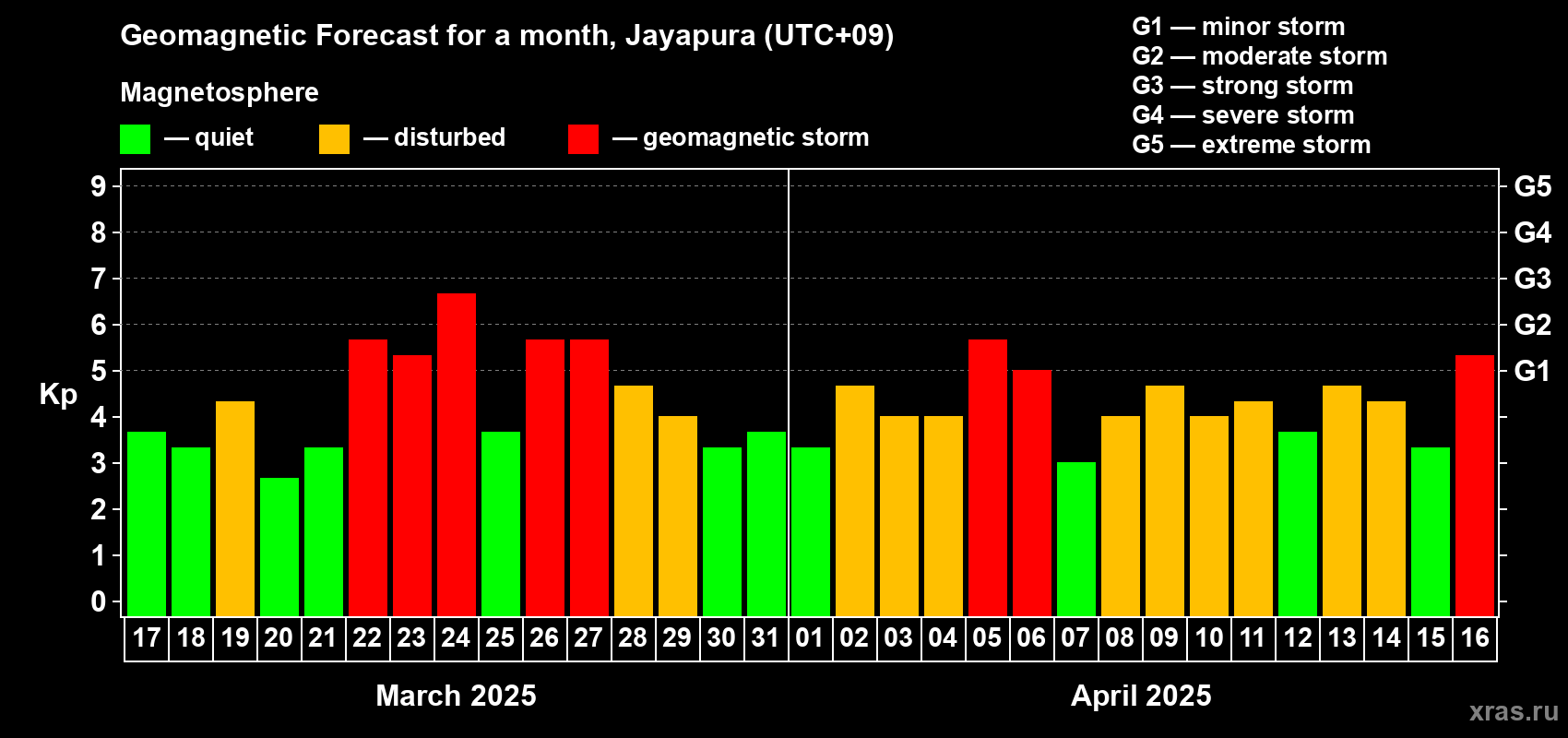 Geomagnetic Forecast for a month, Jayapura (UTC+09)

Magnetosphere

— quiet — disturbed — geomagnetic storm

G1 — minor storm
G2 — moderate storm
G3 — strong storm
G4 — severe storm
G5 — extreme storm

Kp

9
8
7
6
5
4
3
2
1
0

G5
G4
G3
G2
G1

17 18 19 20 21 22 23 24 25 26 27 28 29 30 31 01 02 03 04 05 06 07 08 09 10 11 12 13 14 15 16

March 2025

April 2025

xras.ru